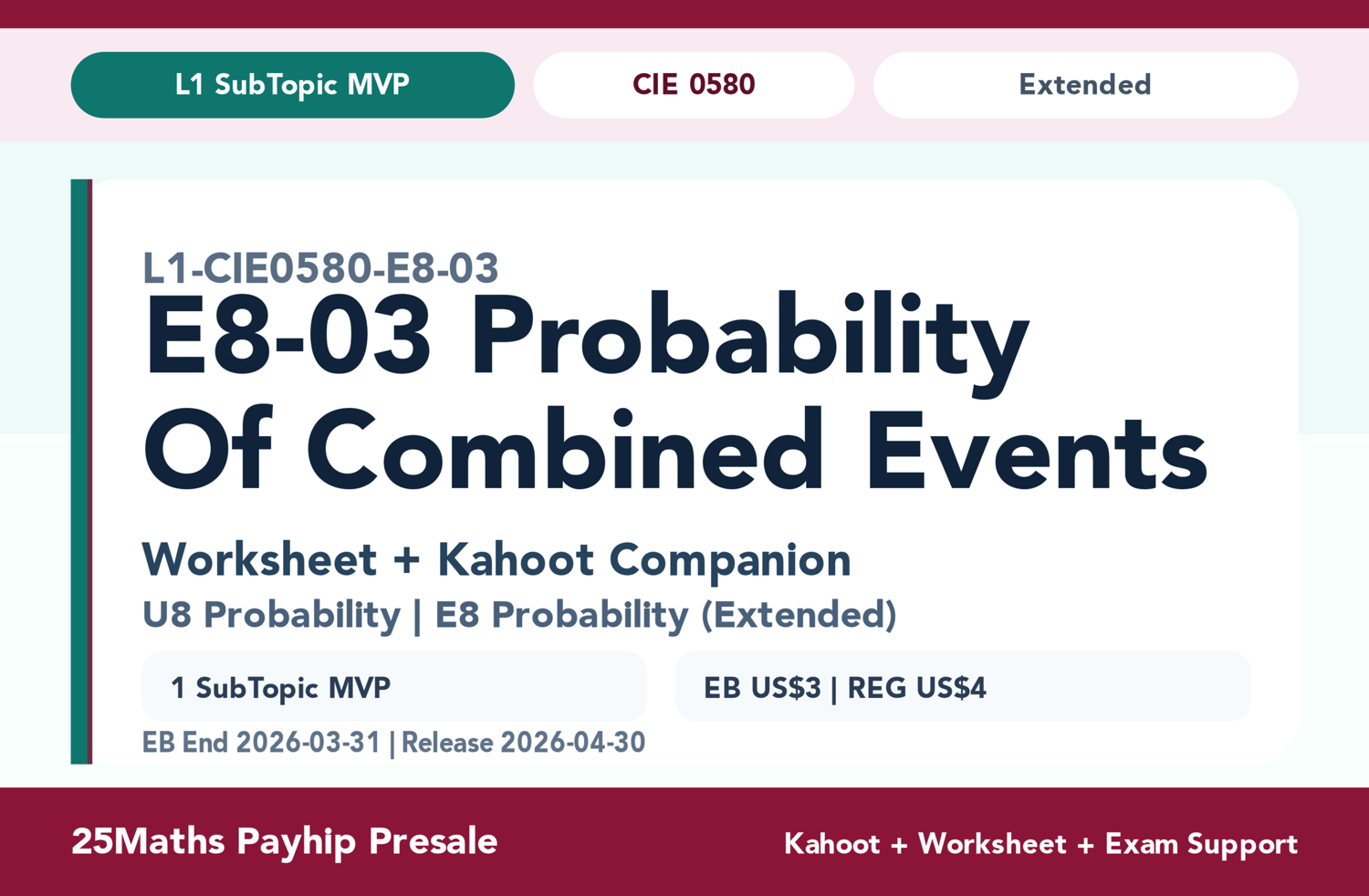 L1 SubTopic MVP

CIE 0580

Extended

L1-CIE0580-E8-03

E8-03 Probability Of Combined Events

Worksheet + Kahoot Companion

U8 Probability | E8 Probability (Extended)

1 SubTopic MVP

EB US$3 | REG US$4

EB End 2026-03-31 | Release 2026-04-30

25Maths Payhip Presale

Kahoot + Worksheet + Exam Support